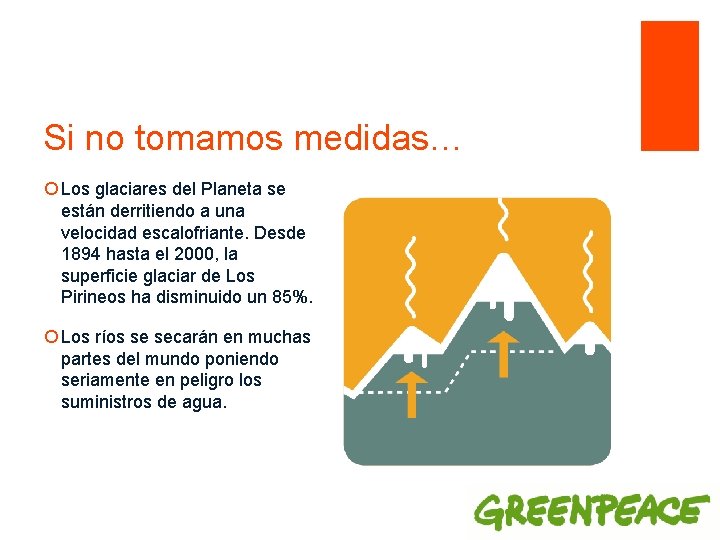 Si no tomamos medidas…

Los glaciares del Planeta se están derritiendo a una velocidad escalofriante. Desde 1894 hasta el 2000, la superficie glaciar de Los Pirineos ha disminuido un 85%.

Los ríos se secarán en muchas partes del mundo poniendo seriamente en peligro los suministros de agua.

GREENPEACE